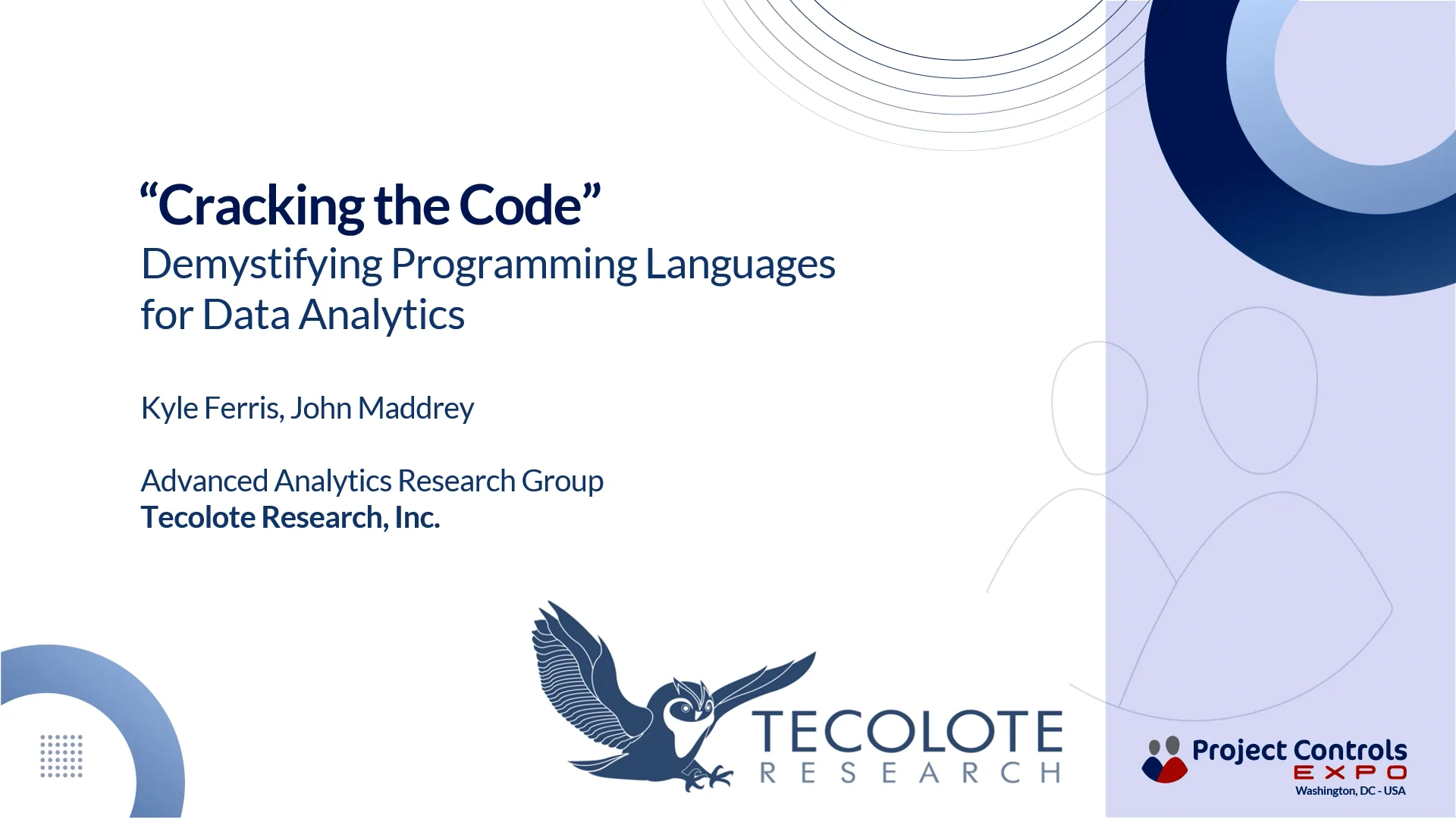 “Cracking the Code”
Demystifying Programming Languages for Data Analytics

Kyle Ferris, John Maddrey

Advanced Analytics Research Group
Tecolote Research, Inc.

TECOLOTE
RESEARCH

Project Controls
EXPO
Washington, DC - USA